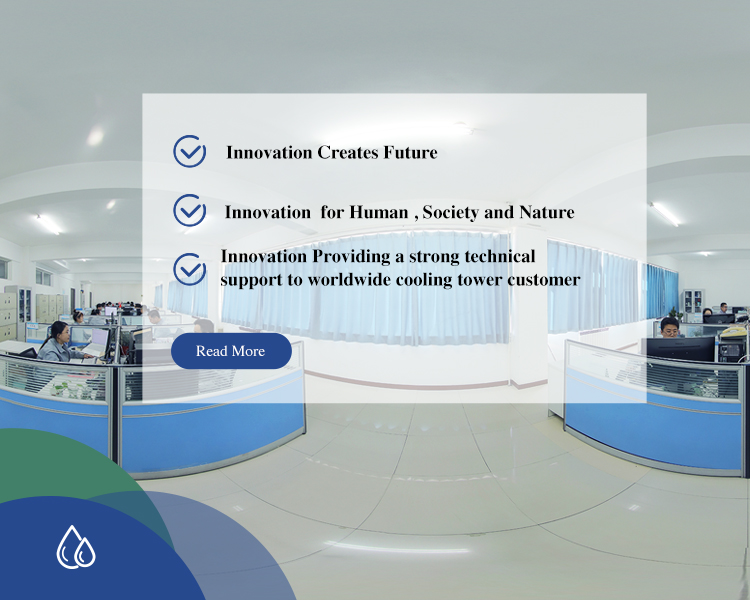 Innovation Creates Future

Innovation for Human , Society and Nature

Innovation Providing a strong technical support to worldwide cooling tower customer

Read More